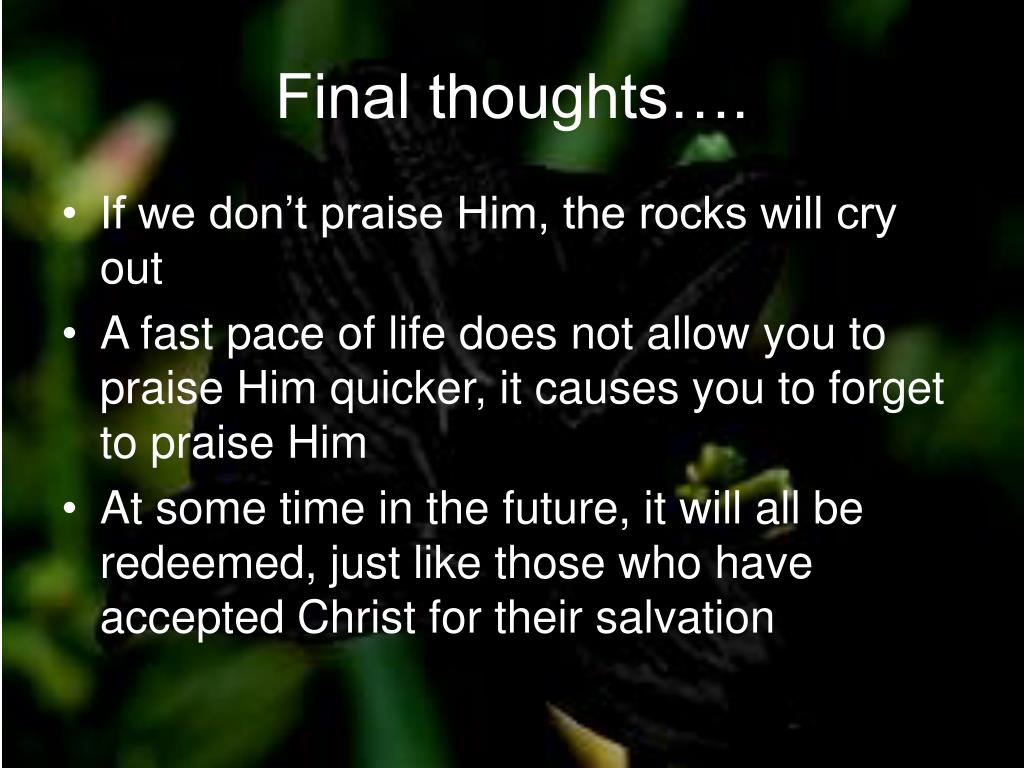 Final thoughts….

• If we don’t praise Him, the rocks will cry out
• A fast pace of life does not allow you to praise Him quicker, it causes you to forget to praise Him
• At some time in the future, it will all be redeemed, just like those who have accepted Christ for their salvation